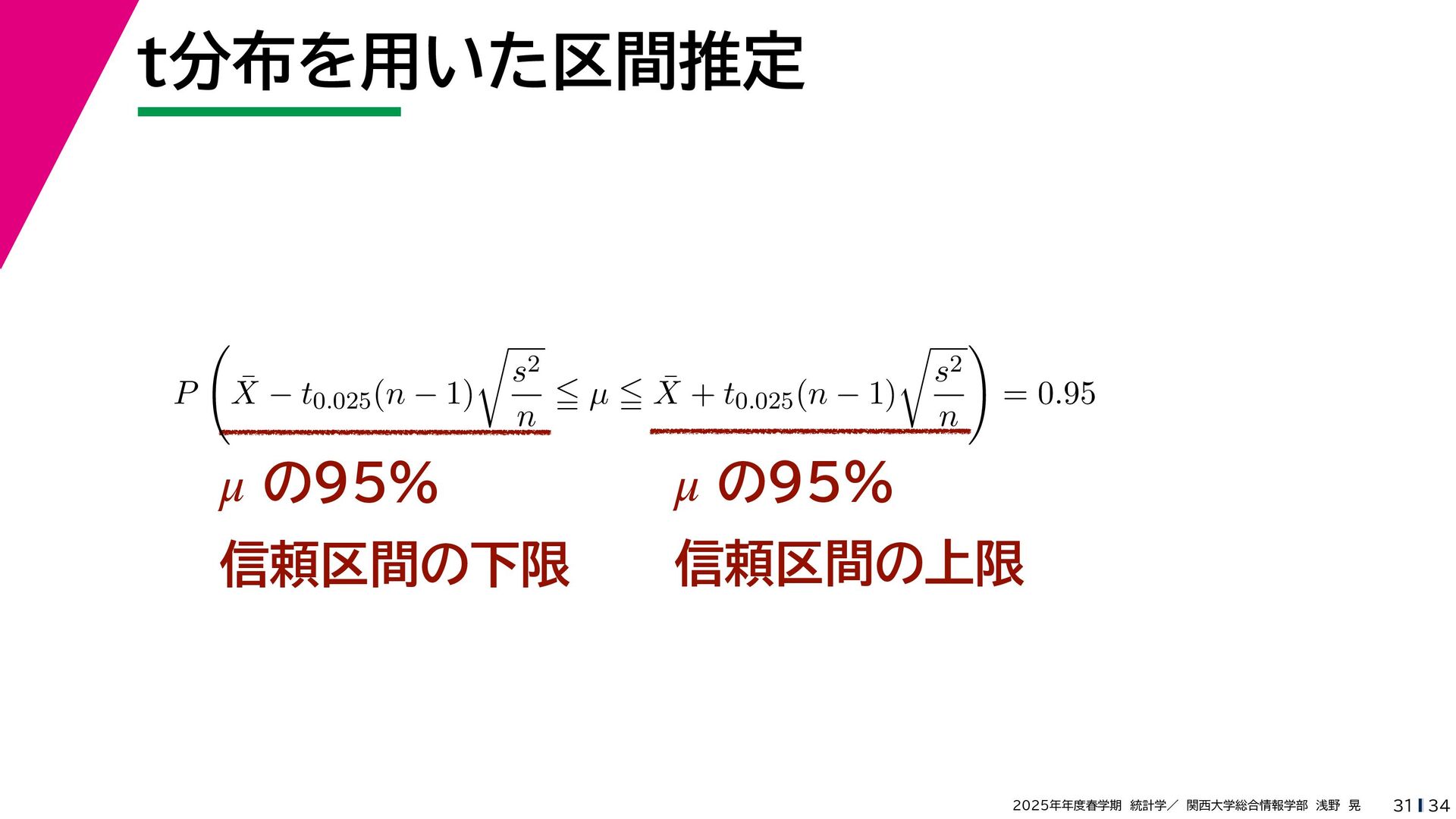 t分布を用いた区間推定

$P\left(\bar{X} - t_{0.025}(n-1)\sqrt{\frac{s^2}{n}} \leqq \mu \leqq \bar{X} + t_{0.025}(n-1)\sqrt{\frac{s^2}{n}}\right) = 0.95$

$\mu$ の95%
信頼区間の下限

$\mu$ の95%
信頼区間の上限

2025年年度春学期 統計学／ 関西大学総合情報学部 浅野 晃 31 | 34